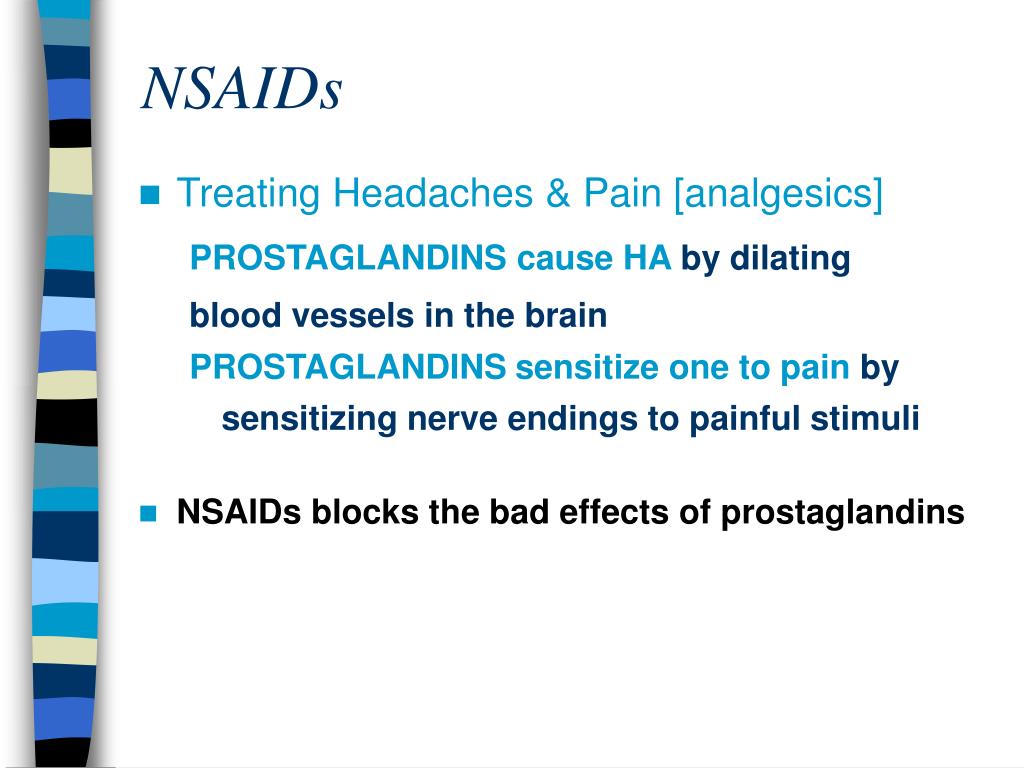 NSAIDs

Treating Headaches & Pain [analgesics]

PROSTAGLANDINS cause HA by dilating blood vessels in the brain

PROSTAGLANDINS sensitize one to pain by sensitizing nerve endings to painful stimuli

NSAIDs blocks the bad effects of prostaglandins